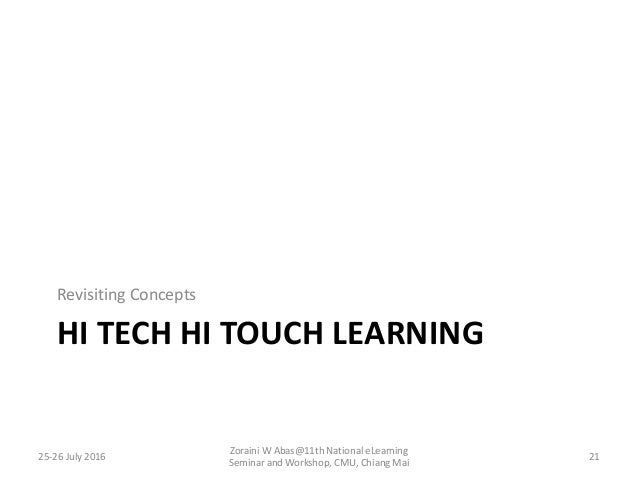 Revisiting Concepts

HI TECH HI TOUCH LEARNING

25-26 July 2016

Zoraini W Abas@11th National eLearning Seminar and Workshop, CMU, Chiang Mai

21